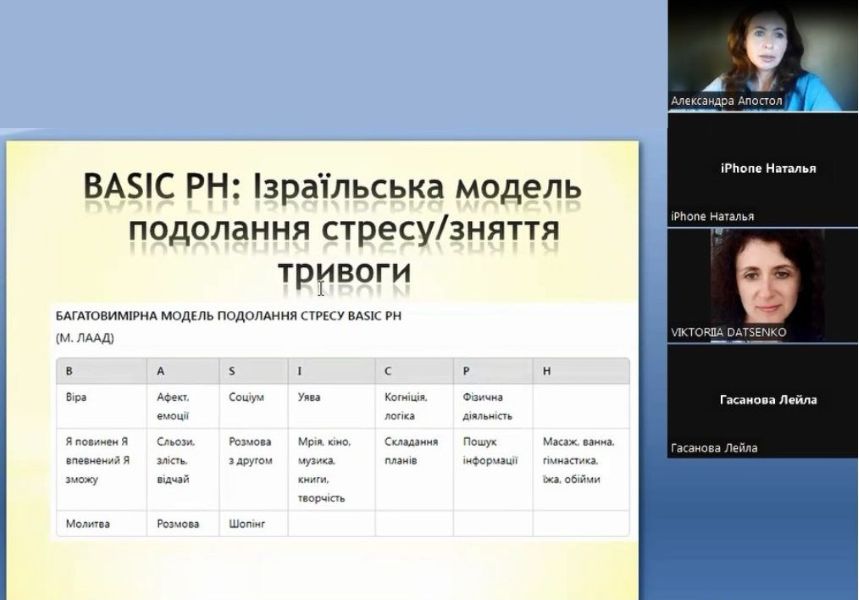 BASIC PH: Ізраїльська модель подолання стресу/зняття тривоги

БАГАТОВИМІРНА МОДЕЛЬ ПОДОЛАННЯ СТРЕСУ BASIC PH
(М. ЛААД)

| B | A | S | I | C | P | H |
|---|---|---|---|---|---|---|
| Віра | Афект, емоції | Соціум | Уява | Когніція, логіка | Фізична діяльність | |
| Я повинен Я впевнений Я зможу | Сльози, злість, відчай | Розмова з другом | Мрія, кіно, музика, книги, творчість | Складання планів | Пошук інформації | Масаж, ванна, гімнастика, їжа, обійми |
| Молитва | Розмова | Шопінг | | | | |

Александра Апостол
iPhone Наталья
iPhone Наталья
VIKTORIIA DATSENKO
Гасанова Лейла
Гасанова Лейла